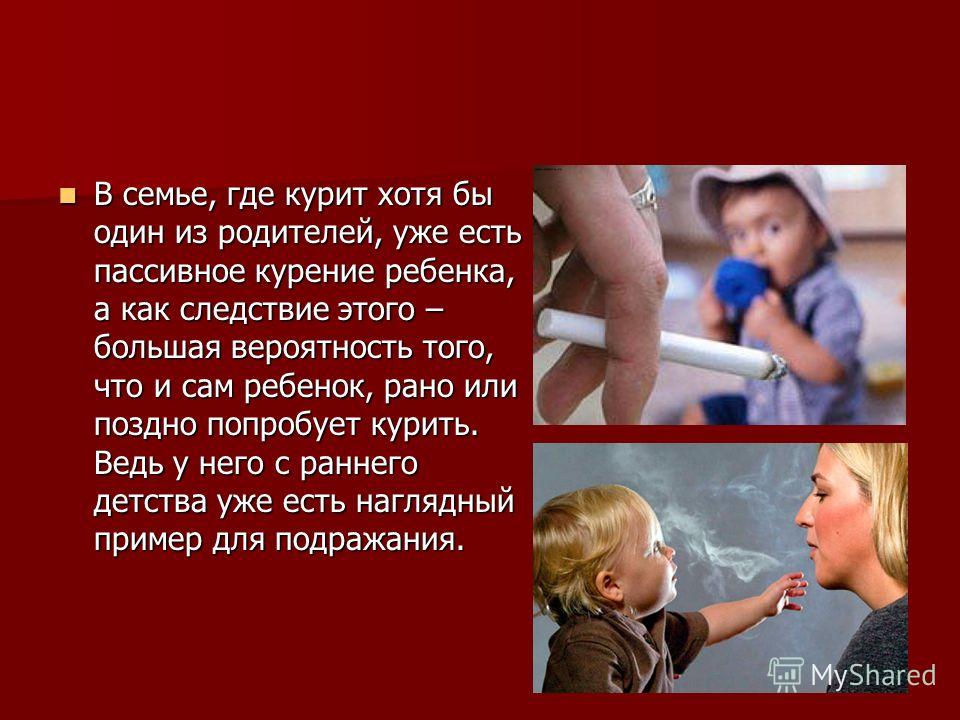 В семье, где курит хотя бы один из родителей, уже есть пассивное курение ребенка, а как следствие этого – большая вероятность того, что и сам ребенок, рано или поздно попробует курить. Ведь у него с раннего детства уже есть наглядный пример для подражания.

MyShared